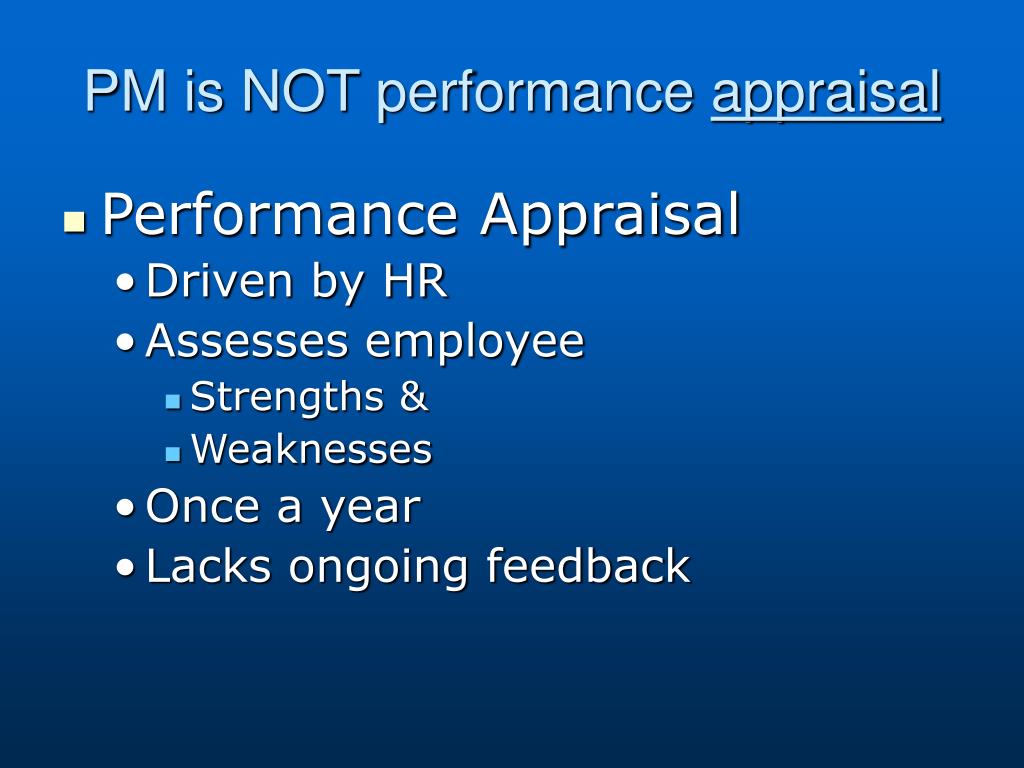 PM is NOT performance appraisal

- Performance Appraisal
  - Driven by HR
  - Assesses employee
    - Strengths &
    - Weaknesses
  - Once a year
  - Lacks ongoing feedback